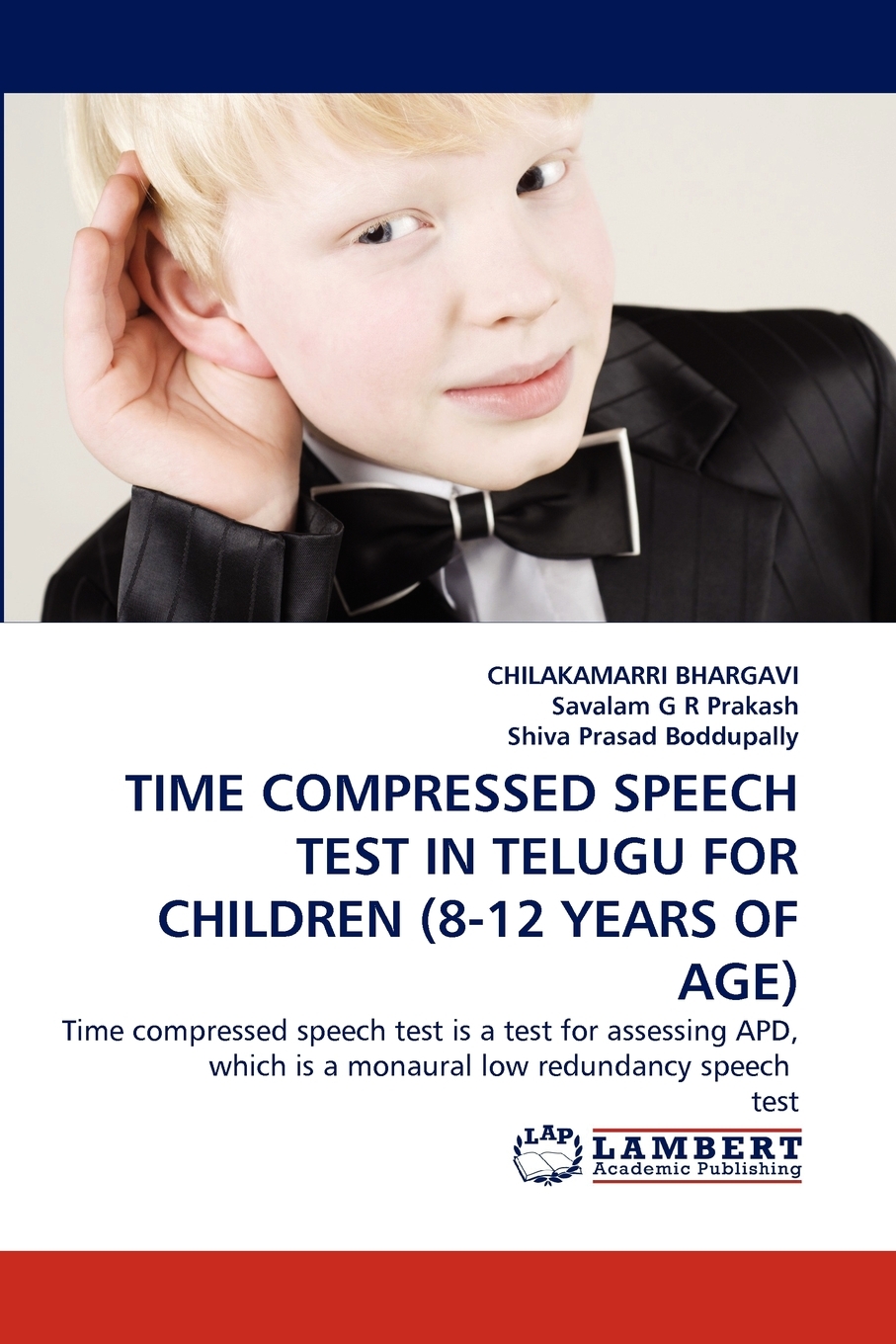 CHILAKAMARRI BHARGAVI
Savalam G R Prakash
Shiva Prasad Boddupally

TIME COMPRESSED SPEECH TEST IN TELUGU FOR CHILDREN (8-12 YEARS OF AGE)

Time compressed speech test is a test for assessing APD, which is a monaural low redundancy speech test

LAP LAMBERT Academic Publishing